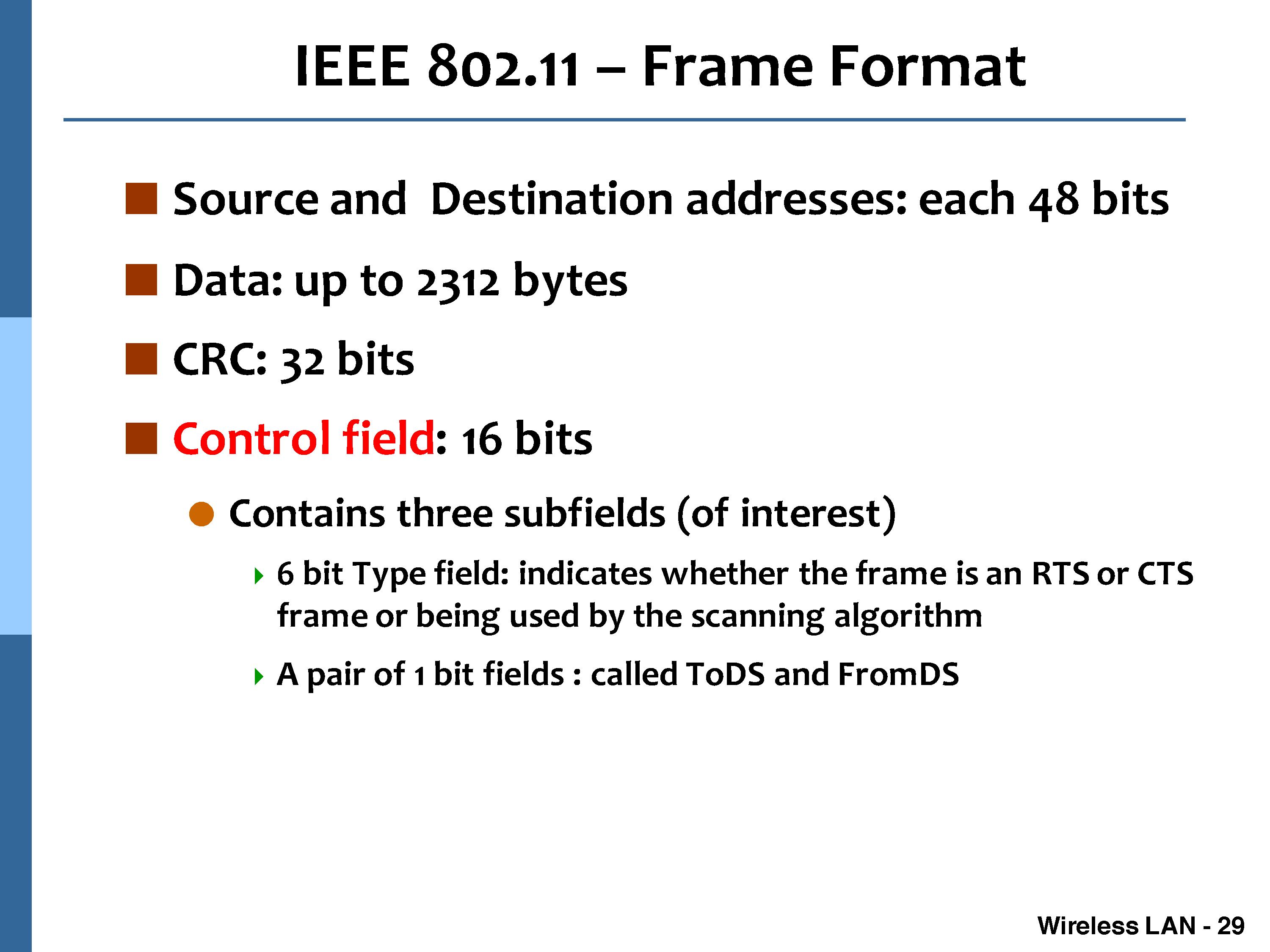 IEEE 802.11 – Frame Format

Source and Destination addresses: each 48 bits

Data: up to 2312 bytes

CRC: 32 bits

Control field: 16 bits

Contains three subfields (of interest)

6 bit Type field: indicates whether the frame is an RTS or CTS frame or being used by the scanning algorithm

A pair of 1 bit fields : called ToDS and FromDS

Wireless LAN - 29